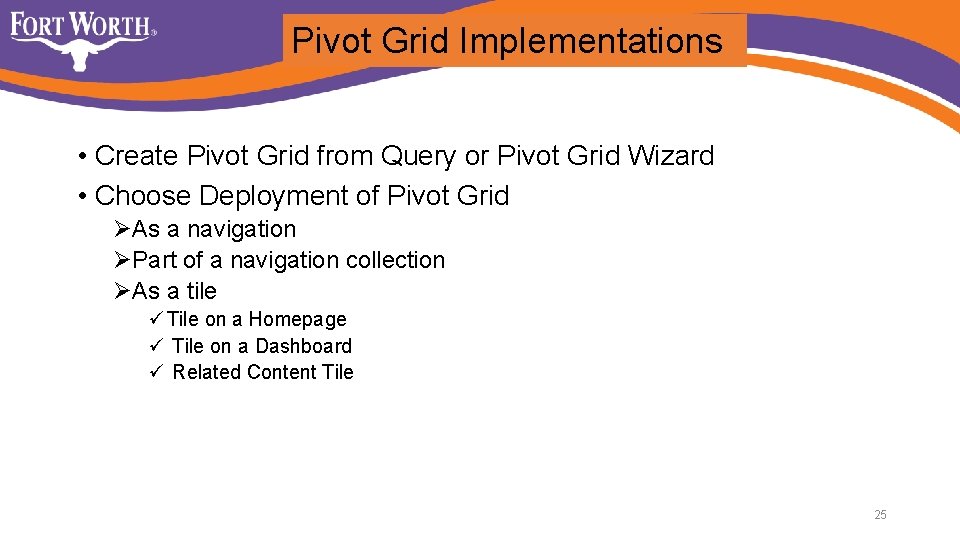 FORT WORTH®

Pivot Grid Implementations

• Create Pivot Grid from Query or Pivot Grid Wizard
• Choose Deployment of Pivot Grid
➢As a navigation
➢Part of a navigation collection
➢As a tile
✓Tile on a Homepage
✓ Tile on a Dashboard
✓ Related Content Tile

25